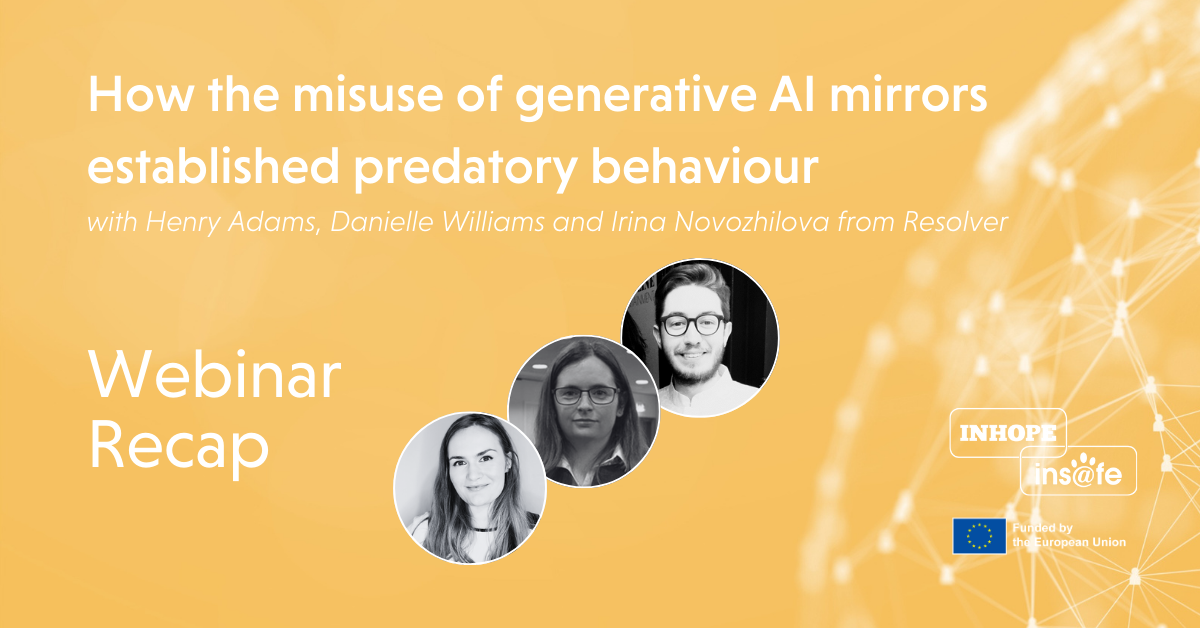 How the misuse of generative AI mirrors established predatory behaviour

with Henry Adams, Danielle Williams and Irina Novozhilova from Resolver

Webinar Recap

INHOPE

ins@fe

Funded by the European Union